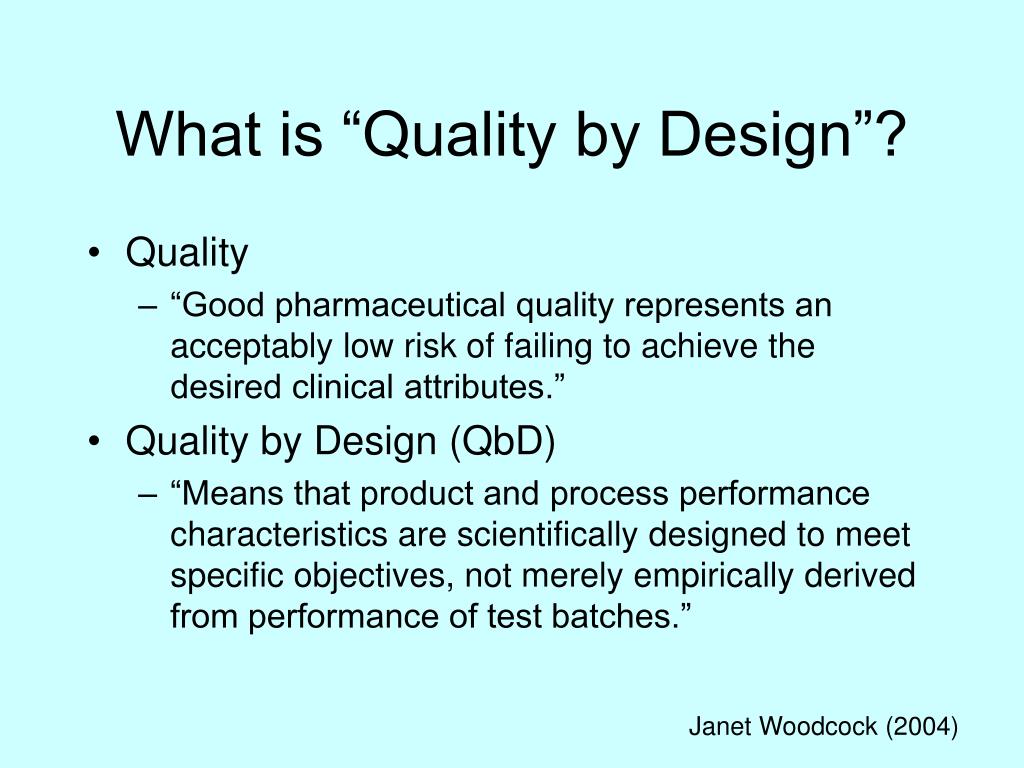 What is “Quality by Design”?

• Quality
– “Good pharmaceutical quality represents an acceptably low risk of failing to achieve the desired clinical attributes.”

• Quality by Design (QbD)
– “Means that product and process performance characteristics are scientifically designed to meet specific objectives, not merely empirically derived from performance of test batches.”

Janet Woodcock (2004)